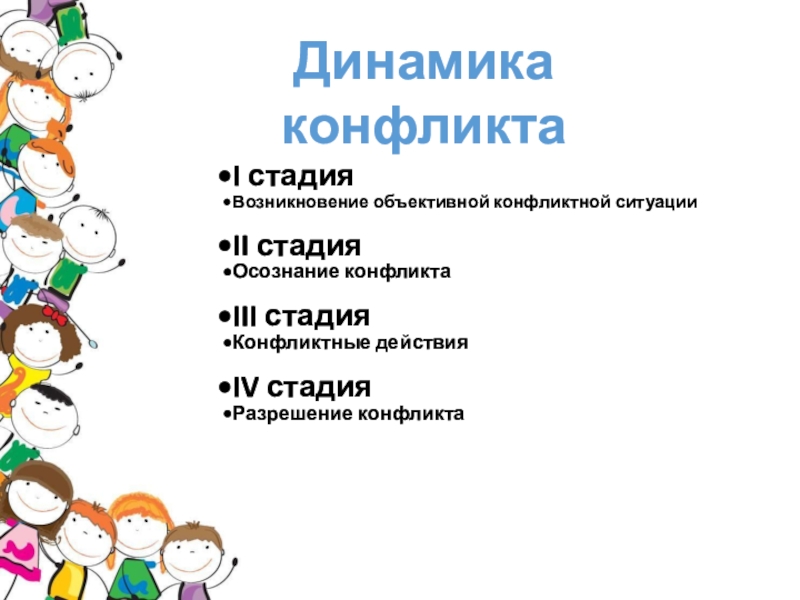 Динамика конфликта

•I стадия
•Возникновение объективной конфликтной ситуации

•II стадия
•Осознание конфликта

•III стадия
•Конфликтные действия

•IV стадия
•Разрешение конфликта